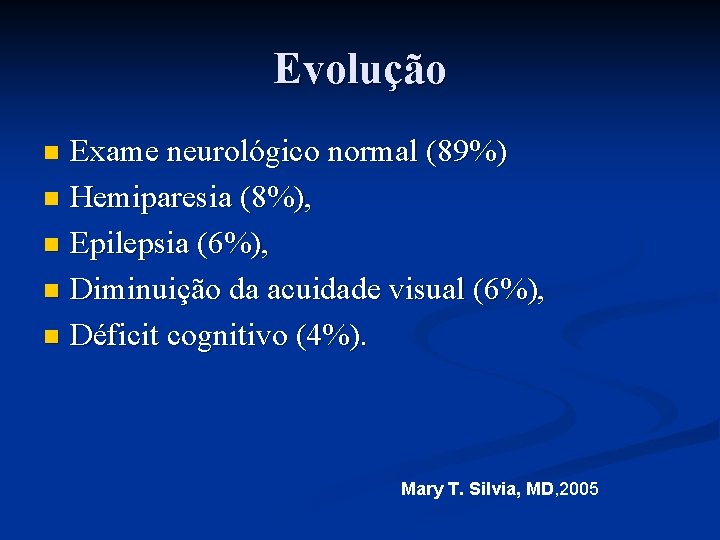 Evolução

- Exame neurológico normal (89%)
- Hemiparesia (8%),
- Epilepsia (6%),
- Diminuição da acuidade visual (6%),
- Déficit cognitivo (4%).

Mary T. Silvia, MD,2005